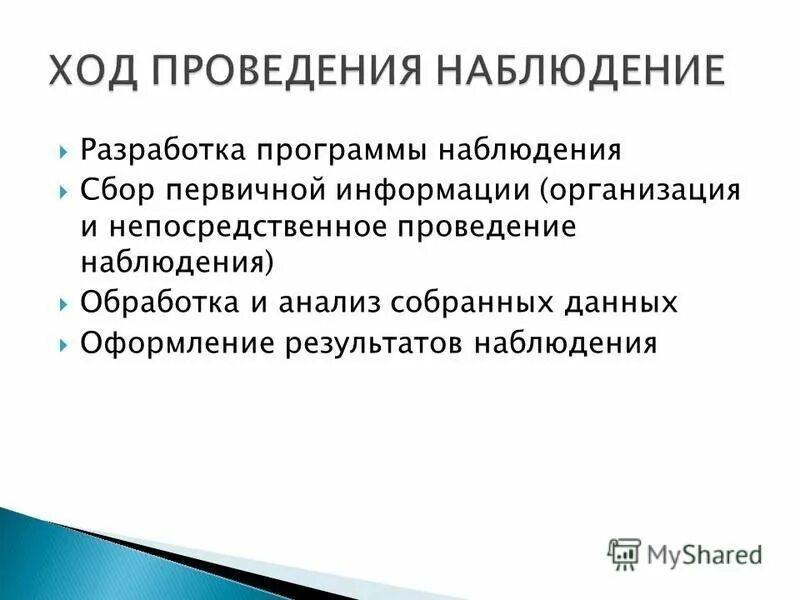 ХОД ПРОВЕДЕНИЯ НАБЛЮДЕНИЕ

Разработка программы наблюдения

Сбор первичной информации (организация и непосредственное проведение наблюдения)

Обработка и анализ собранных данных

Оформление результатов наблюдения

MyShared